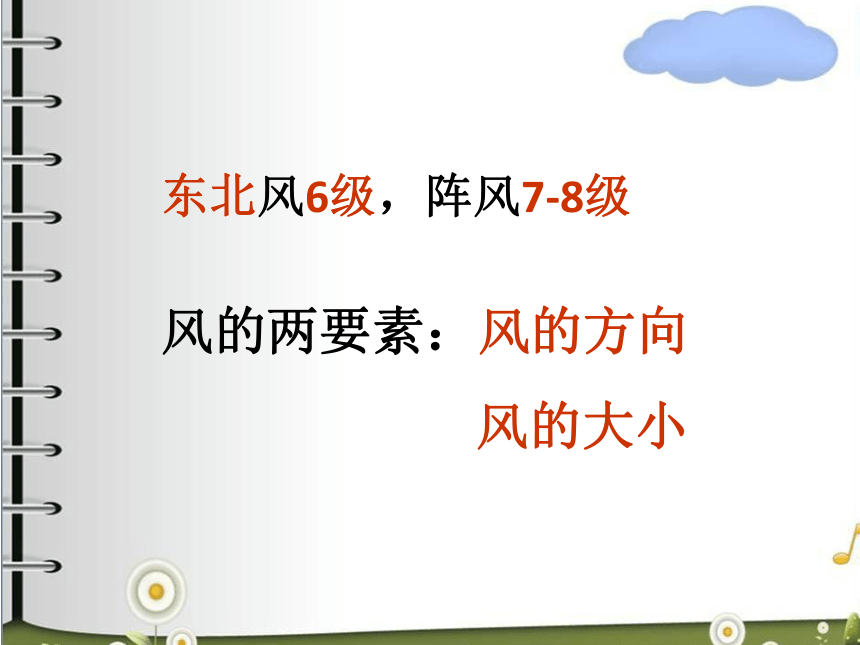 东北风6级，阵风7-8级

风的两要素：风的方向

风的大小